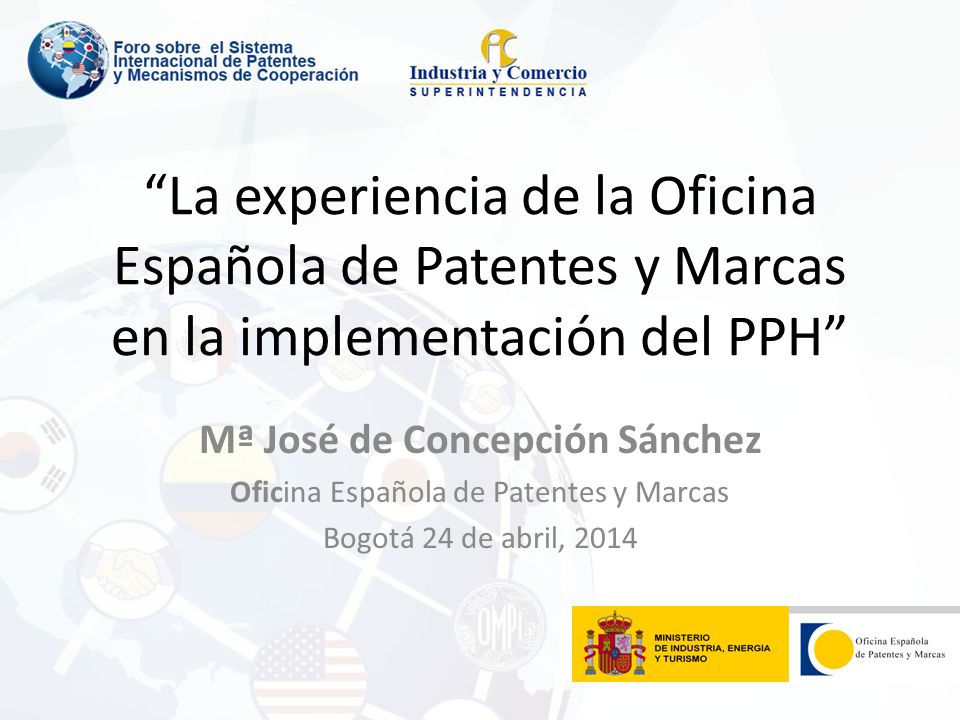 Foro sobre el Sistema Internacional de Patentes y Mecanismos de Cooperación

Industria y Comercio
SUPERINTENDENCIA

“La experiencia de la Oficina Española de Patentes y Marcas en la implementación del PPH”

Mª José de Concepción Sánchez

Oficina Española de Patentes y Marcas

Bogotá 24 de abril, 2014

OMPI

MINISTERIO DE INDUSTRIA, ENERGÍA Y TURISMO

Oficina Española de Patentes y Marcas